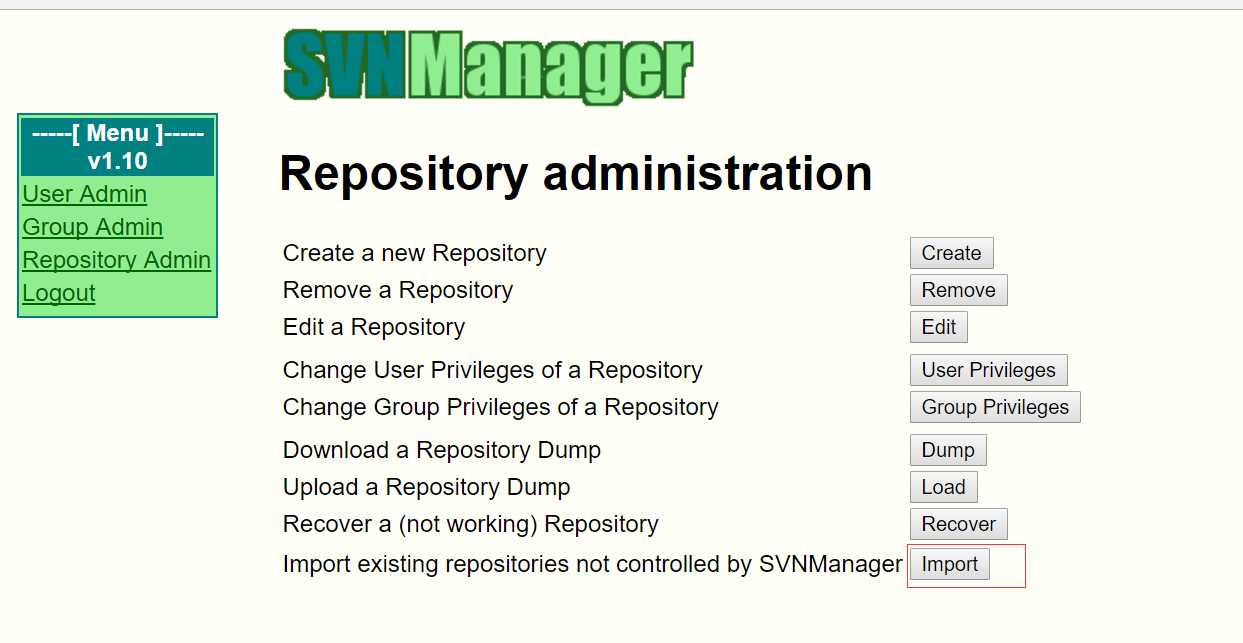 SVNManager

-----[ Menu ]-----
v1.10
User Admin
Group Admin
Repository Admin
Logout

Repository administration

| | |
|---|---|
| Create a new Repository | Create |
| Remove a Repository | Remove |
| Edit a Repository | Edit |
| Change User Privileges of a Repository | User Privileges |
| Change Group Privileges of a Repository | Group Privileges |
| Download a Repository Dump | Dump |
| Upload a Repository Dump | Load |
| Recover a (not working) Repository | Recover |
| Import existing repositories not controlled by SVNManager | Import |